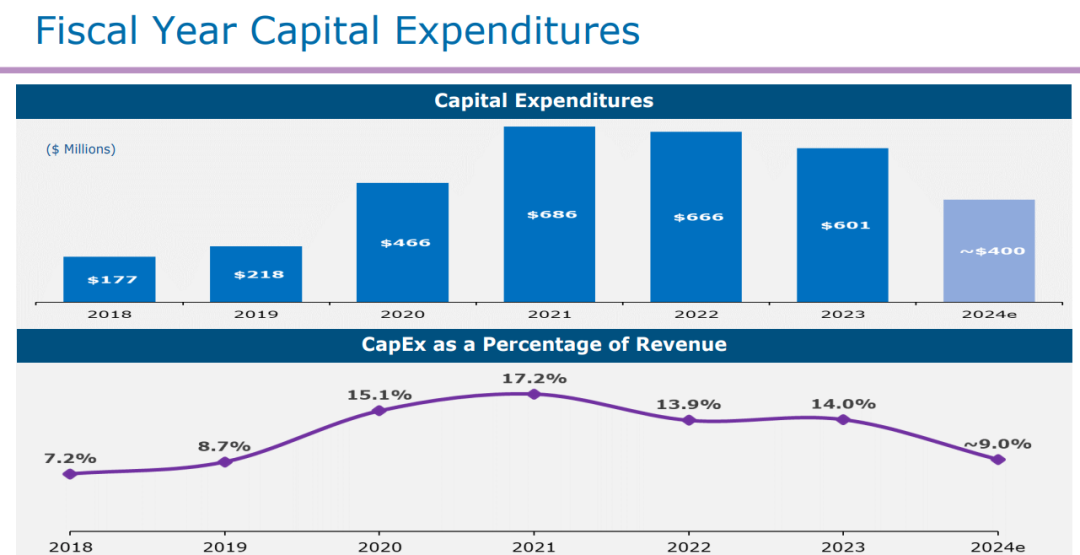 Fiscal Year Capital Expenditures

Capital Expenditures

($ Millions)

$177
$218
$466
$686
$666
$601
~$400

2018
2019
2020
2021
2022
2023
2024e

CapEx as a Percentage of Revenue

7.2%
8.7%
15.1%
17.2%
13.9%
14.0%
~9.0%

2018
2019
2020
2021
2022
2023
2024e